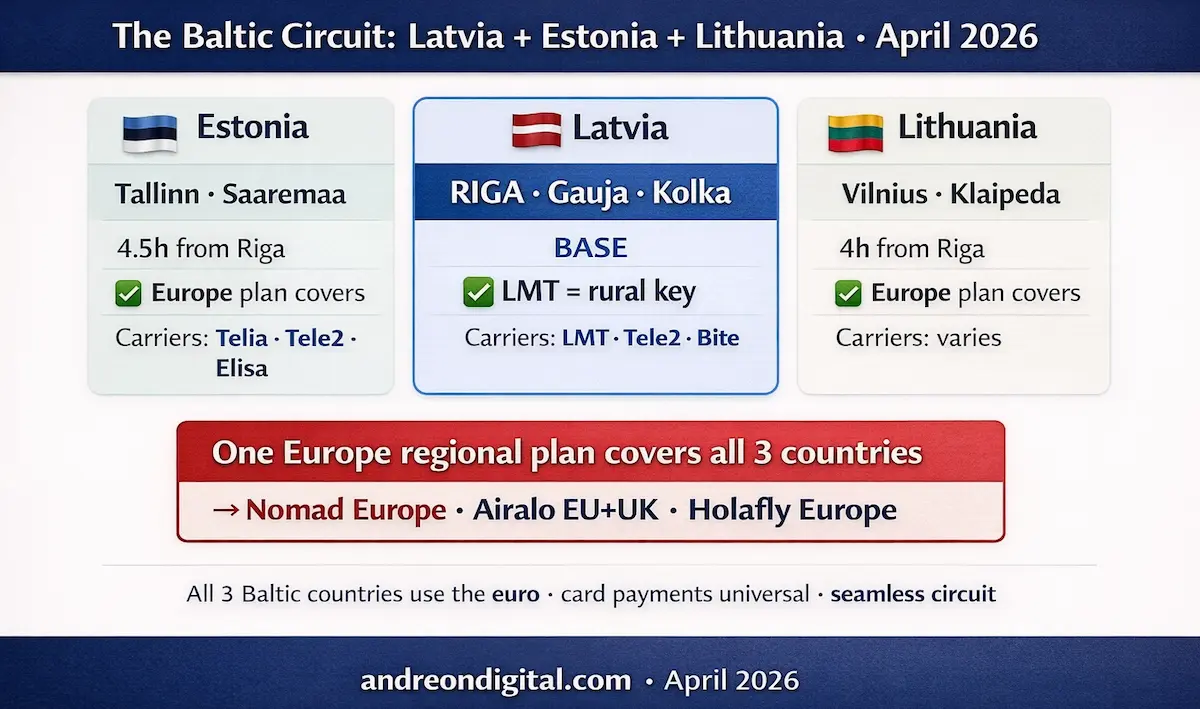 The Baltic Circuit: Latvia + Estonia + Lithuania · April 2026

Estonia

Tallinn · Saaremaa

4.5h from Riga

✅ Europe plan covers

Carriers: Telia · Tele2 · Elisa

Latvia

RIGA · Gauja · Kolka

BASE

✅ LMT = rural key

Carriers: LMT · Tele2 · Bite

Lithuania

Vilnius · Klaipeda

4h from Riga

✅ Europe plan covers

Carriers: varies

One Europe regional plan covers all 3 countries

→ Nomad Europe · Airalo EU+UK · Holafly Europe

All 3 Baltic countries use the euro · card payments universal · seamless circuit

andreondigital.com · April 2026